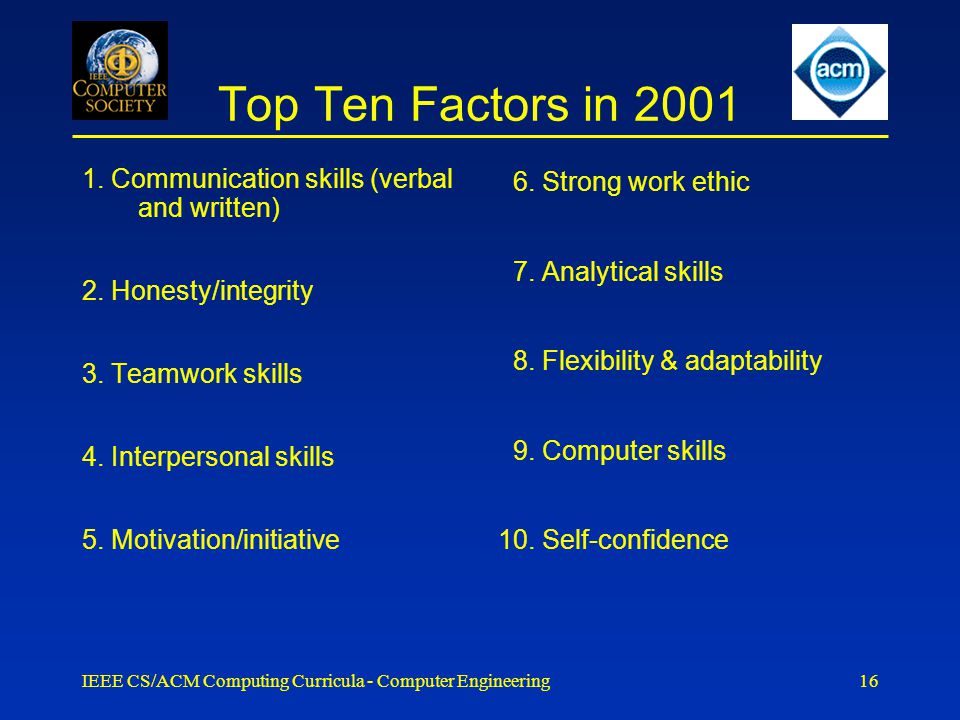 IEEE COMPUTER SOCIETY

acm

Top Ten Factors in 2001

1. Communication skills (verbal and written)

2. Honesty/integrity

3. Teamwork skills

4. Interpersonal skills

5. Motivation/initiative

6. Strong work ethic

7. Analytical skills

8. Flexibility & adaptability

9. Computer skills

10. Self-confidence

IEEE CS/ACM Computing Curricula - Computer Engineering

16